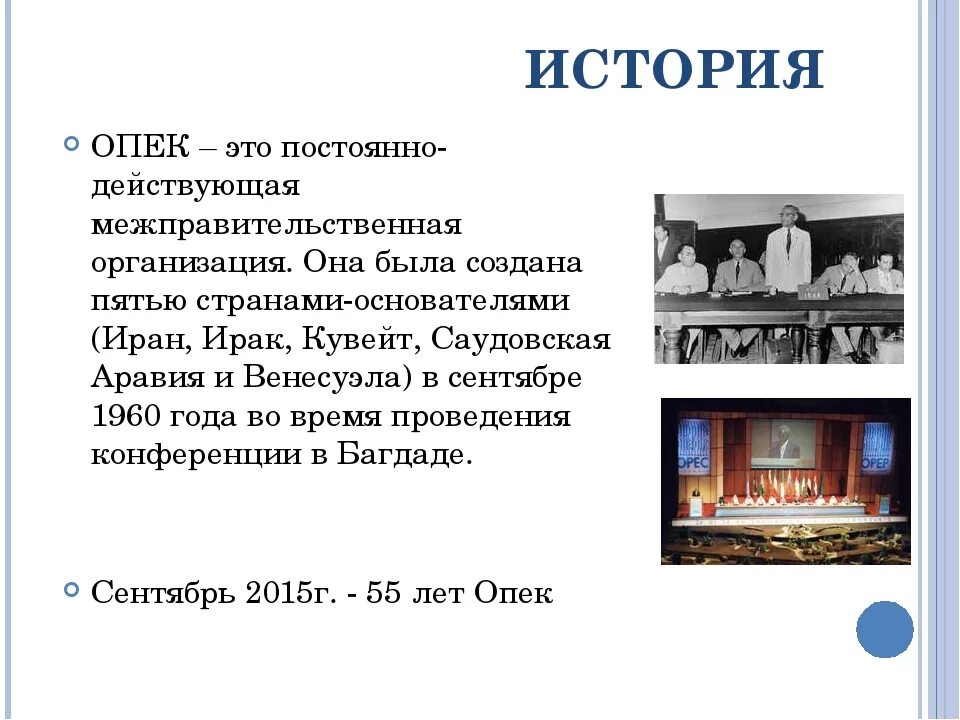 ИСТОРИЯ

ОПЕК – это постоянно-действующая межправительственная организация. Она была создана пятью странами-основателями (Иран, Ирак, Кувейт, Саудовская Аравия и Венесуэла) в сентябре 1960 года во время проведения конференции в Багдаде.

Сентябрь 2015г. - 55 лет Опек

OPEC

OPEP